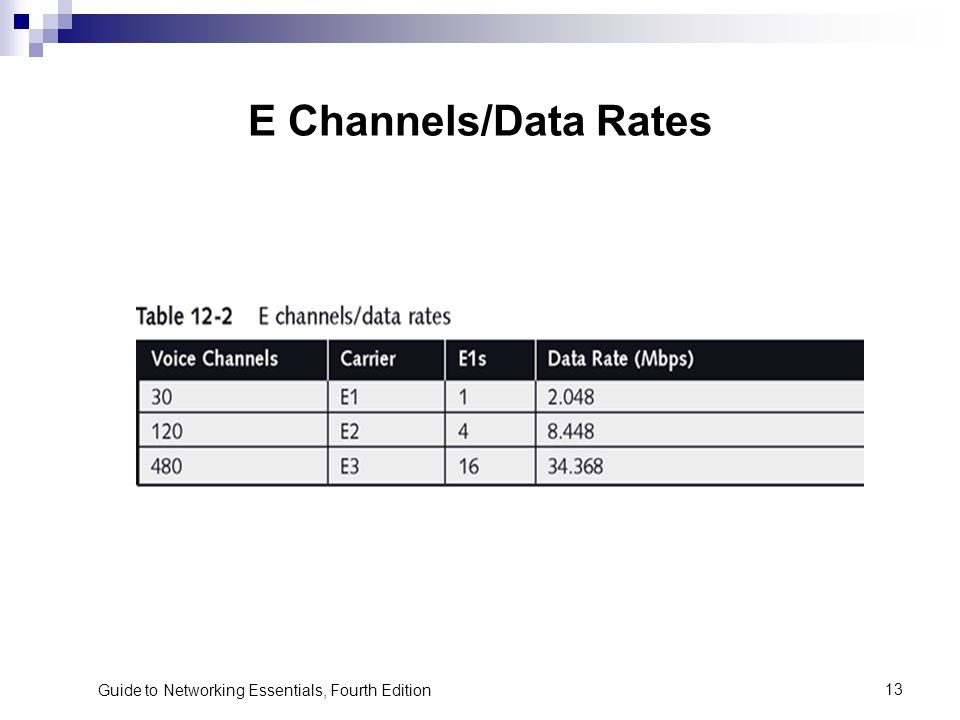 E Channels/Data Rates

Table 12-2 E channels/data rates

| Voice Channels | Carrier | E1s | Data Rate (Mbps) |
|---|---|---|---|
| 30 | E1 | 1 | 2.048 |
| 120 | E2 | 4 | 8.448 |
| 480 | E3 | 16 | 34.368 |

Guide to Networking Essentials, Fourth Edition

13